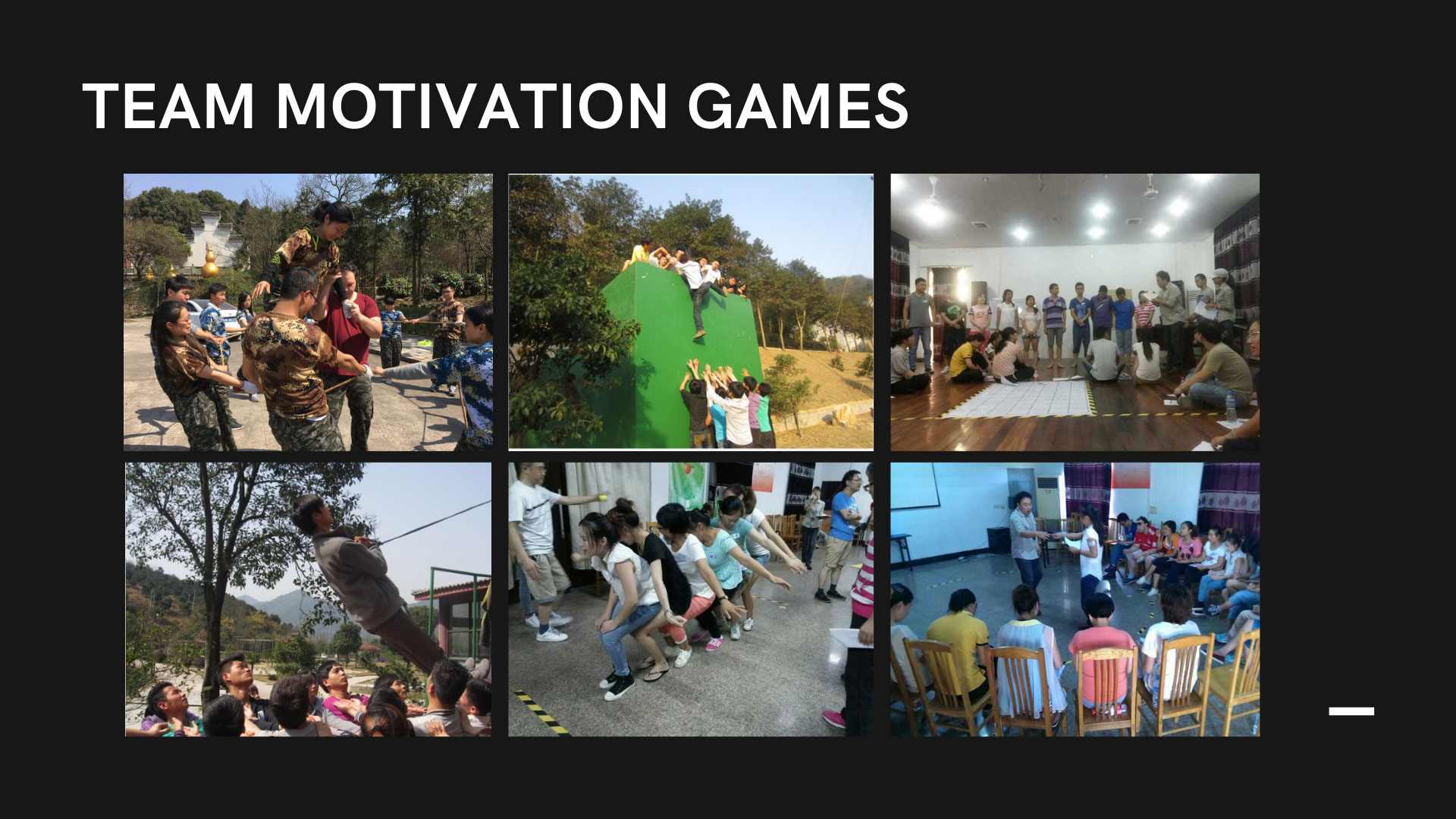 TEAM MOTIVATION GAMES